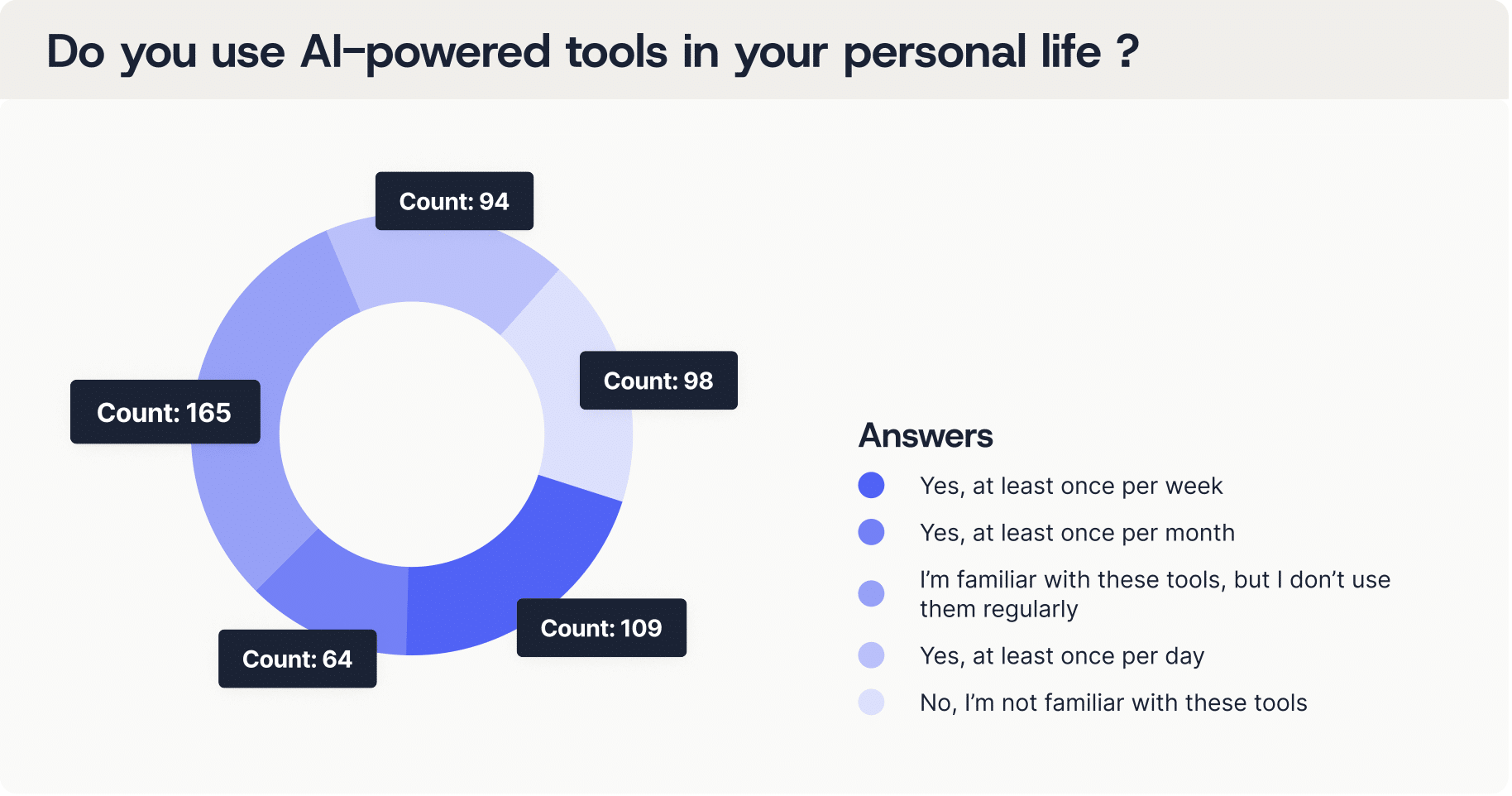 Do you use AI-powered tools in your personal life ?

Count: 94

Count: 98

Count: 165

Count: 109

Count: 64

Answers

Yes, at least once per week

Yes, at least once per month

I'm familiar with these tools, but I don't use them regularly

Yes, at least once per day

No, I'm not familiar with these tools